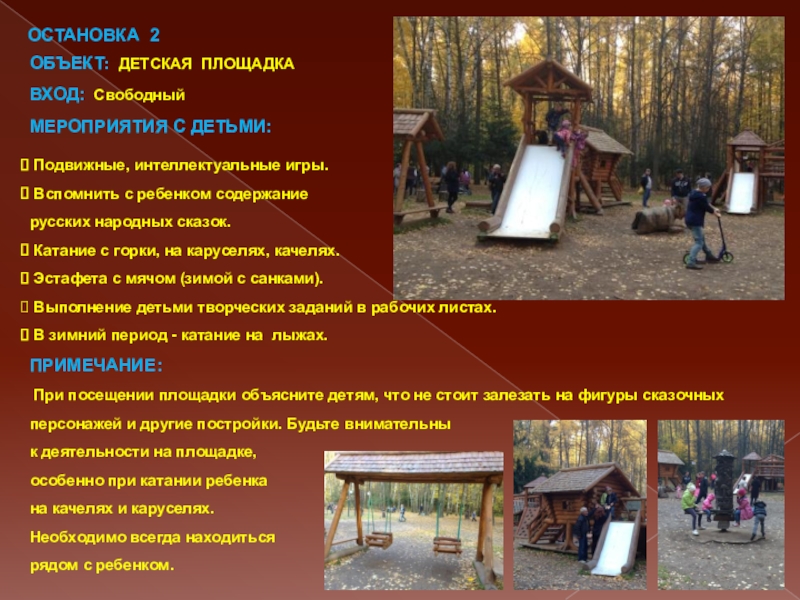 ОСТАНОВКА 2

ОБЪЕКТ: ДЕТСКАЯ ПЛОЩАДКА

ВХОД: Свободный

МЕРОПРИЯТИЯ С ДЕТЬМИ:

 Подвижные, интеллектуальные игры.

 Вспомнить с ребенком содержание русских народных сказок.

 Катание с горки, на каруселях, качелях.

 Эстафета с мячом (зимой с санками).

 Выполнение детьми творческих заданий в рабочих листах.

 В зимний период - катание на лыжах.

ПРИМЕЧАНИЕ:

При посещении площадки объясните детям, что не стоит залезать на фигуры сказочных персонажей и другие постройки. Будьте внимательны к деятельности на площадке, особенно при катании ребенка на качелях и каруселях. Необходимо всегда находиться рядом с ребенком.